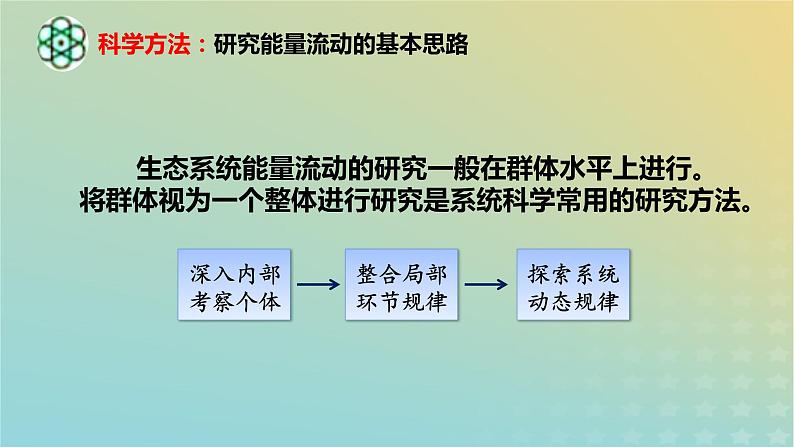 科学方法：研究能量流动的基本思路

生态系统能量流动的研究一般在群体水平上进行。
将群体视为一个整体进行研究是系统科学常用的研究方法。

深入内部
考察个体

整合局部
环节规律

探索系统
动态规律